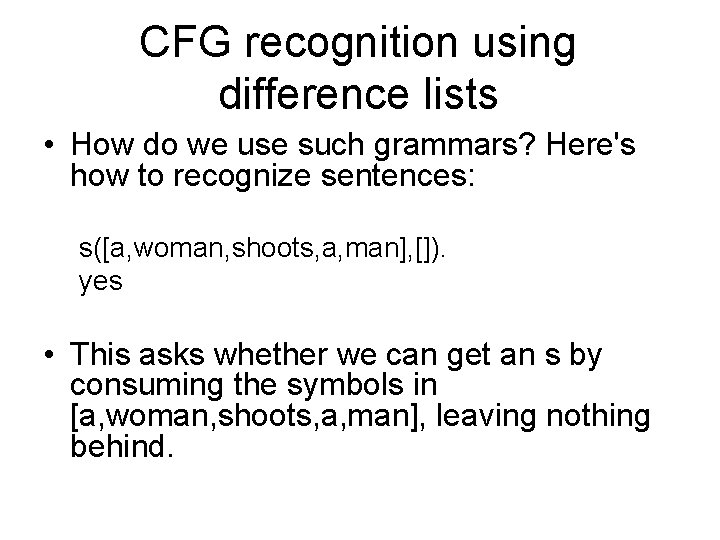 CFG recognition using difference lists

• How do we use such grammars? Here's how to recognize sentences:

s([a,woman,shoots,a,man],[]).
yes

• This asks whether we can get an s by consuming the symbols in [a,woman,shoots,a,man], leaving nothing behind.